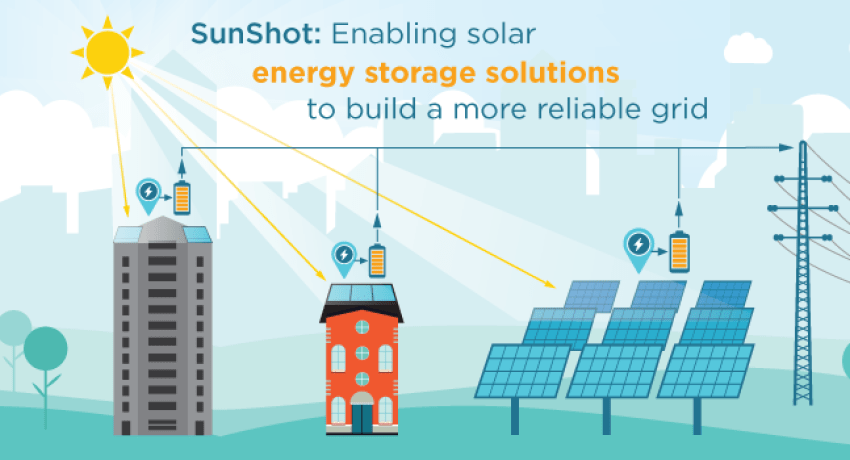 SunShot: Enabling solar energy storage solutions to build a more reliable grid